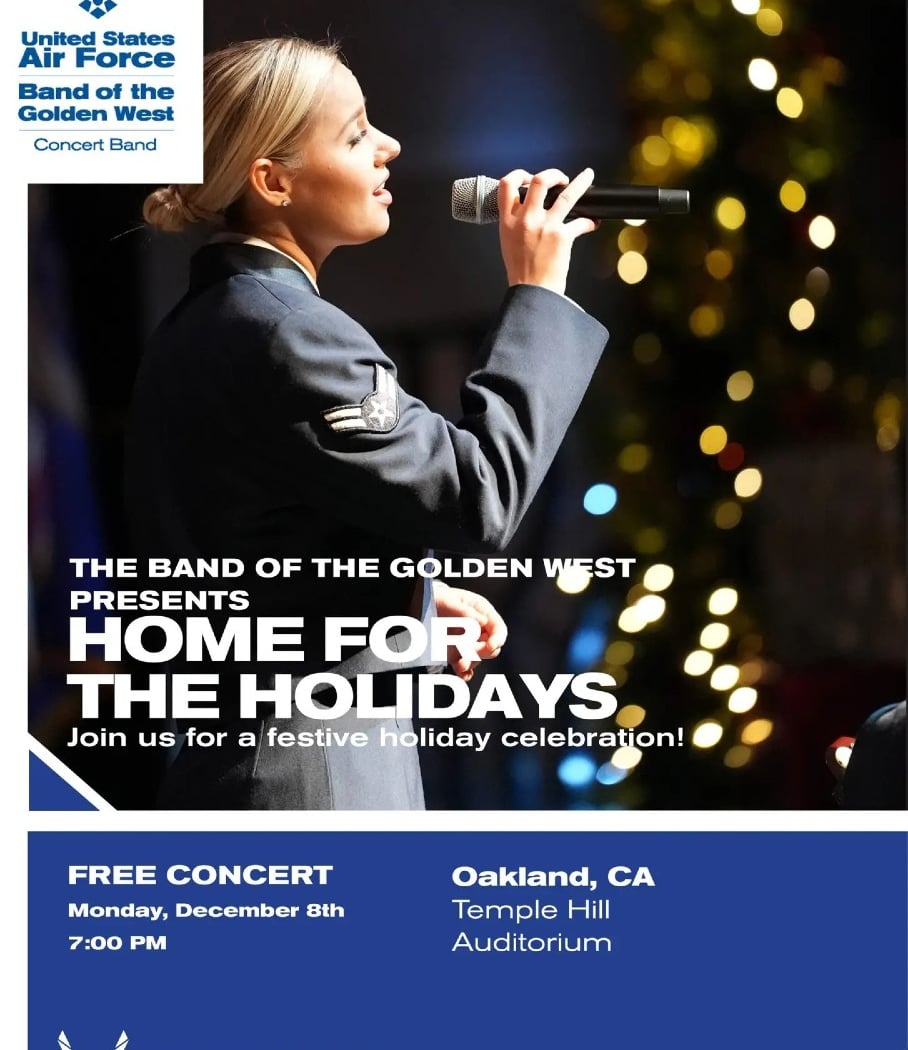 United States Air Force
Band of the Golden West
Concert Band

THE BAND OF THE GOLDEN WEST PRESENTS
HOME FOR THE HOLIDAYS
Join us for a festive holiday celebration!

FREE CONCERT
Monday, December 8th
7:00 PM

Oakland, CA
Temple Hill Auditorium